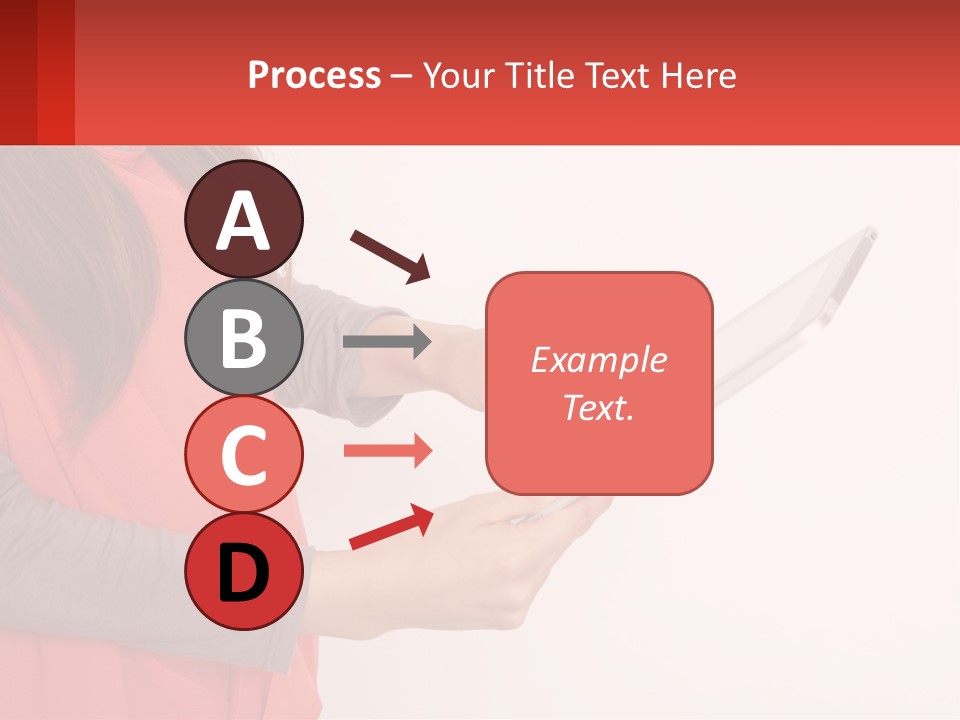 Process – Your Title Text Here

A

B

C

D

Example Text.